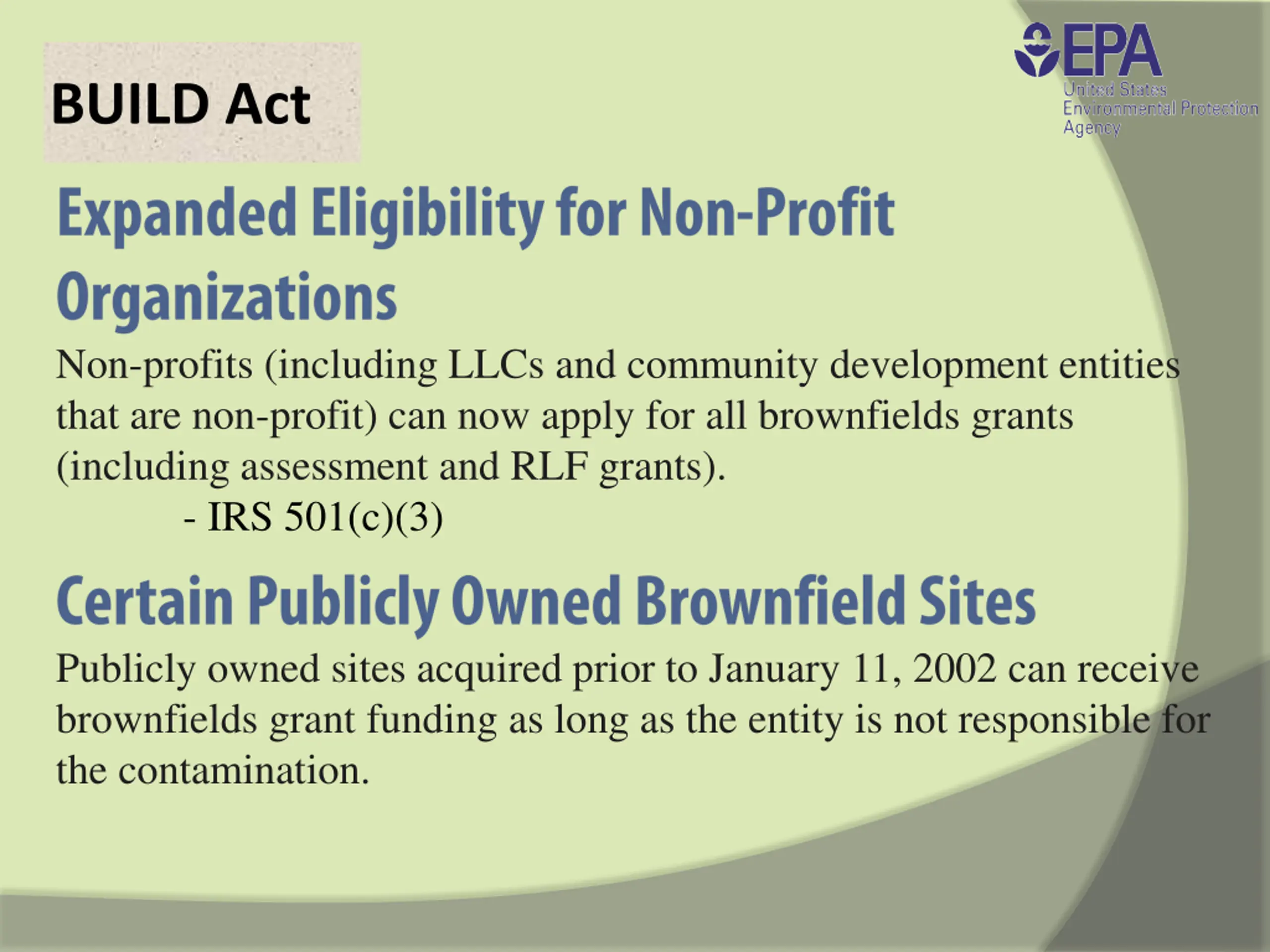 BUILD Act

EPA
United States
Environmental Protection
Agency

Expanded Eligibility for Non-Profit Organizations

Non-profits (including LLCs and community development entities that are non-profit) can now apply for all brownfields grants (including assessment and RLF grants).
- IRS 501(c)(3)

Certain Publicly Owned Brownfield Sites

Publicly owned sites acquired prior to January 11, 2002 can receive brownfields grant funding as long as the entity is not responsible for the contamination.